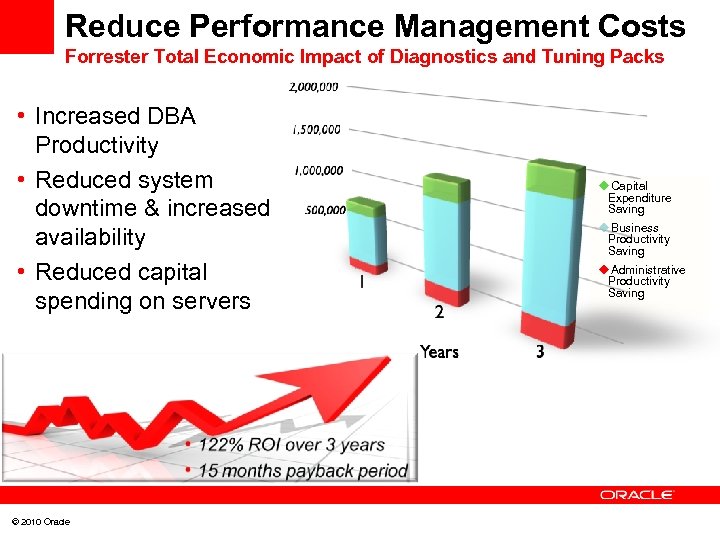 Reduce Performance Management Costs
Forrester Total Economic Impact of Diagnostics and Tuning Packs

• Increased DBA Productivity
• Reduced system downtime & increased availability
• Reduced capital spending on servers

2,000,000
1,500,000
1,000,000
500,000

1
2
3
Years

Capital Expenditure Saving
Business Productivity Saving
Administrative Productivity Saving

• 122% ROI over 3 years
• 15 months payback period

ORACLE

© 2010 Oracle